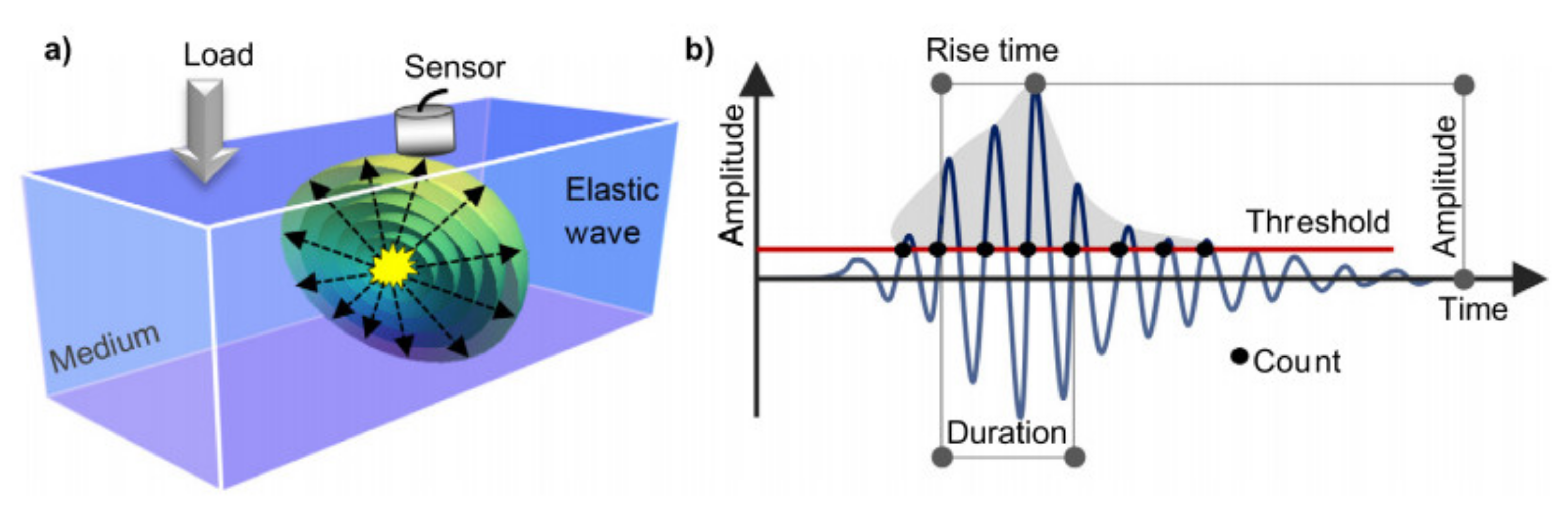 a)
Load
Sensor
Elastic wave
Medium

b)
Rise time
Amplitude
Amplitude
Threshold
Time
Count
Duration